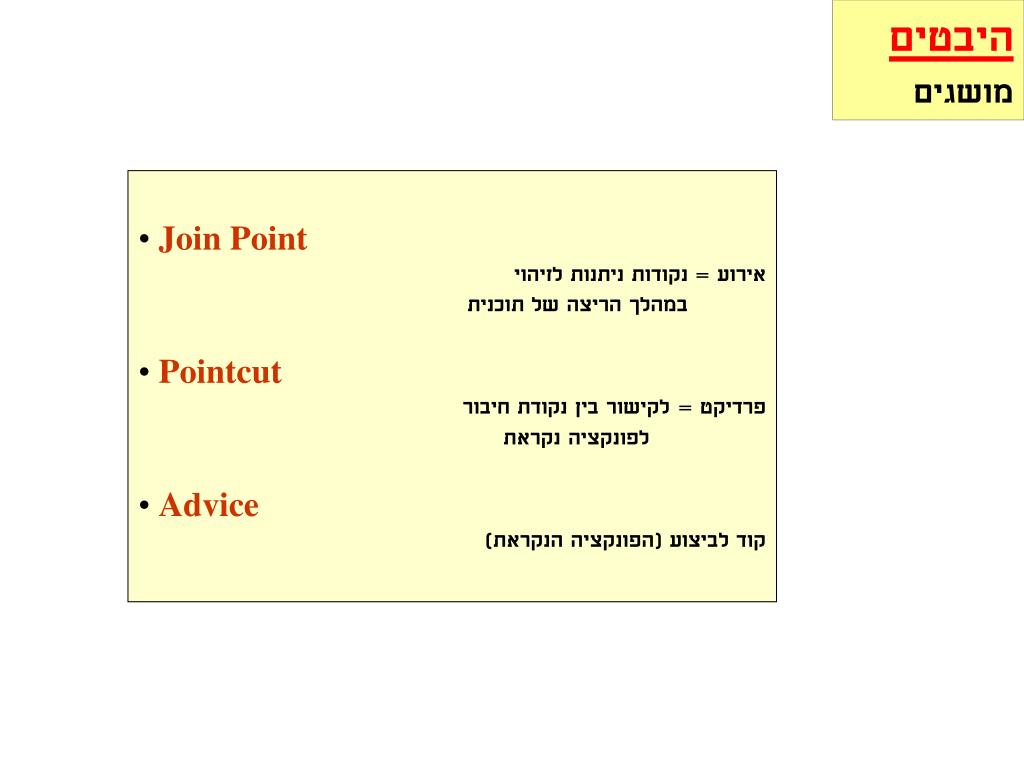 היבטים
מושגים

• Join Point
אירוע = נקודות ניתנות לזיהוי במהלך הריצה של תוכנית

• Pointcut
פרדיקט = לקישור בין נקודת חיבור לפונקציה נקראת

• Advice
קוד לביצוע (הפונקציה הנקראת)